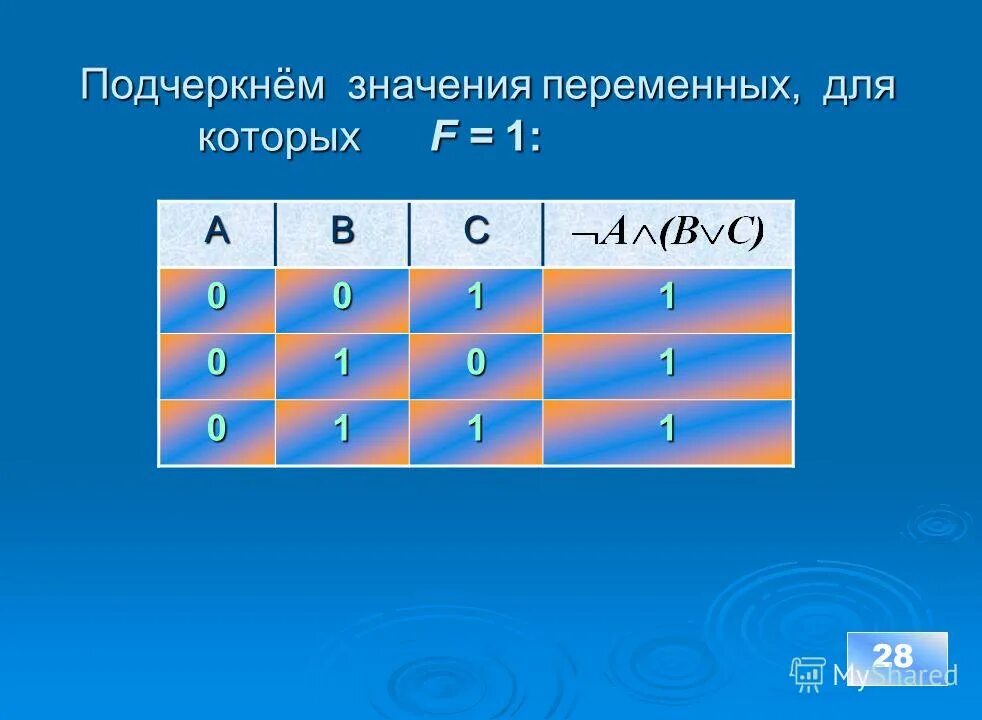 Подчеркнём значения переменных, для которых $F = 1$:

| A | B | C | $\neg A \wedge (B \vee C)$ |
|---|---|---|---|
| 0 | 0 | 1 | 1 |
| 0 | 1 | 0 | 1 |
| 0 | 1 | 1 | 1 |

28

MyShared